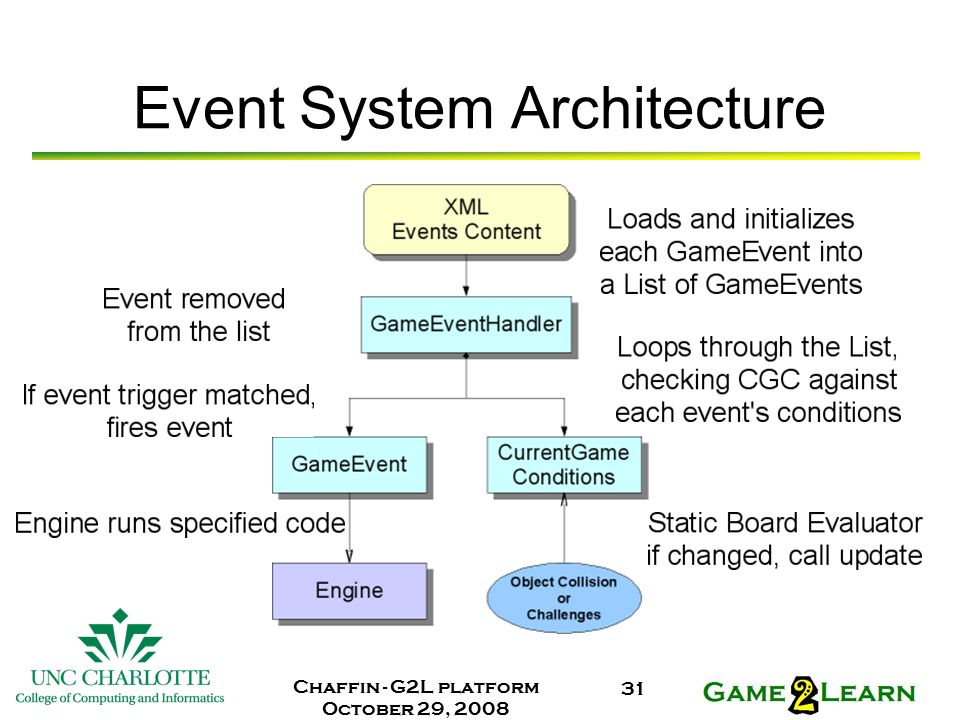 Event System Architecture

XML
Events Content

Loads and initializes each GameEvent into a List of GameEvents

Event removed from the list

GameEventHandler

Loops through the List, checking CGC against each event's conditions

If event trigger matched, fires event

GameEvent

CurrentGame Conditions

Engine runs specified code

Static Board Evaluator if changed, call update

Engine

Object Collision or Challenges

UNC CHARLOTTE
College of Computing and Informatics

Chaffin - G2L platform
October 29, 2008

31

Game 2 Learn